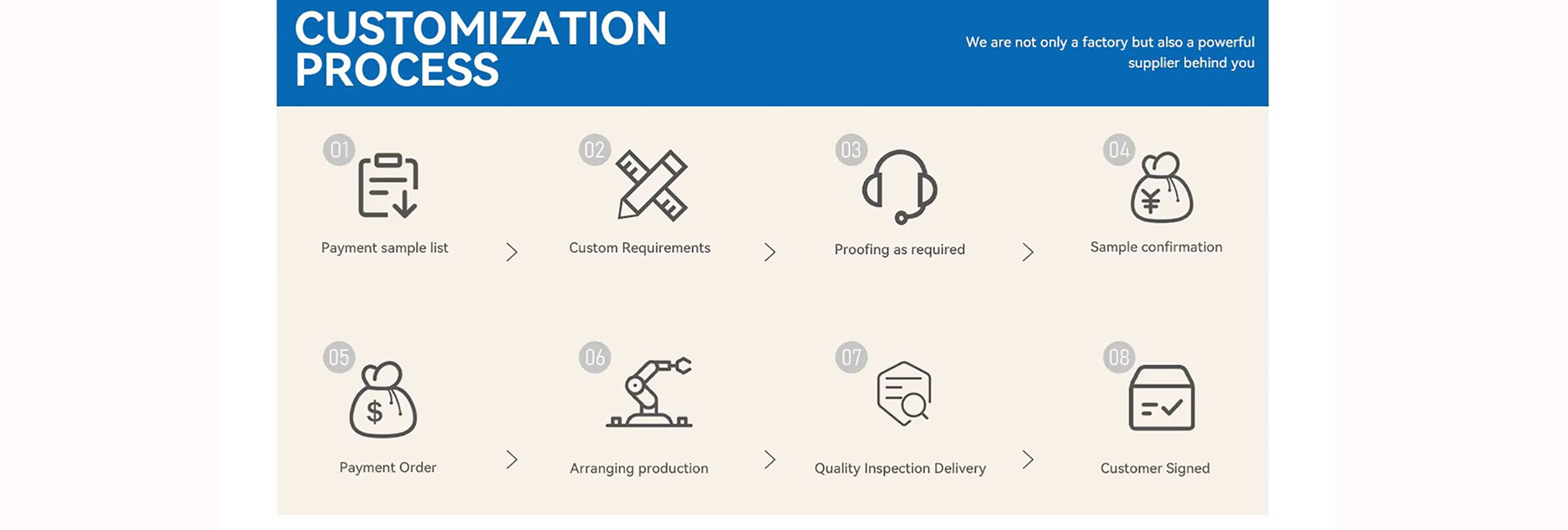 CUSTOMIZATION PROCESS

We are not only a factory but also a powerful supplier behind you

01
Payment sample list

02
Custom Requirements

03
Proofing as required

04
Sample confirmation

05
Payment Order

06
Arranging production

07
Quality Inspection Delivery

08
Customer Signed